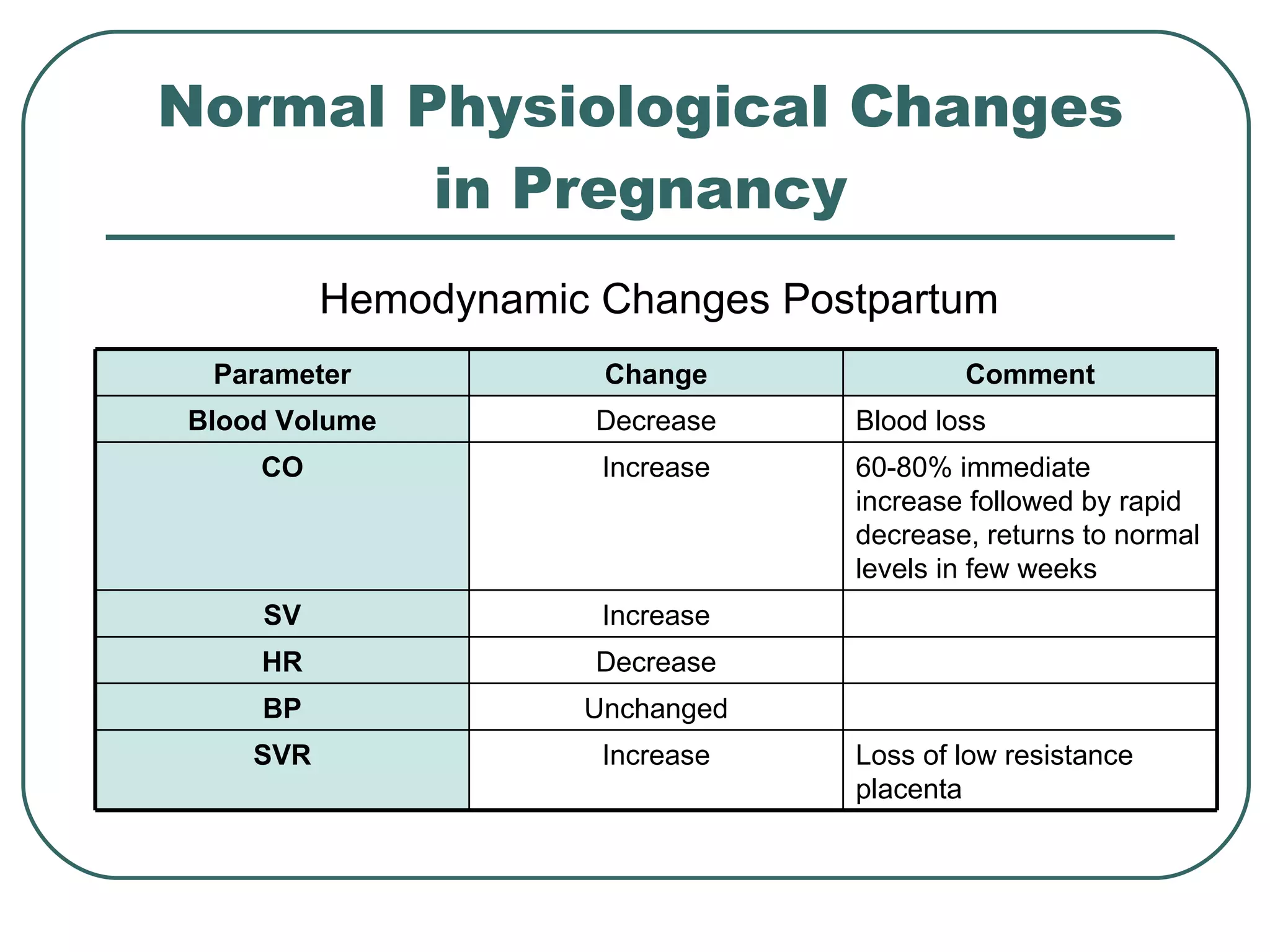 Normal Physiological Changes in Pregnancy

Hemodynamic Changes Postpartum

| Parameter | Change | Comment |
|---|---|---|
| Blood Volume | Decrease | Blood loss |
| CO | Increase | 60-80% immediate increase followed by rapid decrease, returns to normal levels in few weeks |
| SV | Increase | |
| HR | Decrease | |
| BP | Unchanged | |
| SVR | Increase | Loss of low resistance placenta |